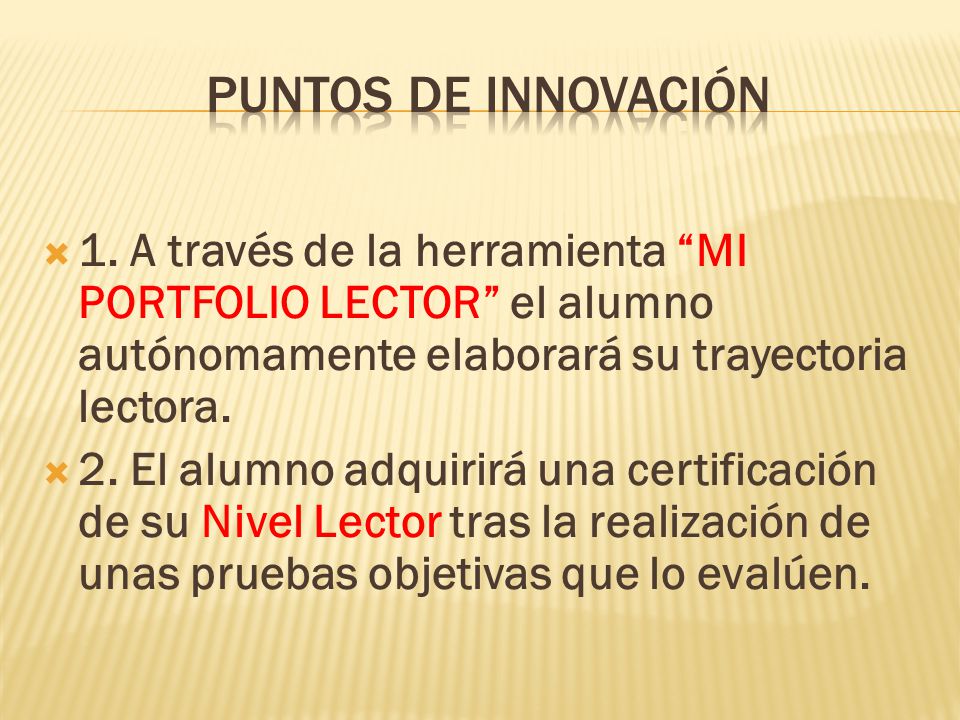 PUNTOS DE INNOVACIÓN

1. A través de la herramienta “MI PORTFOLIO LECTOR” el alumno autónomamente elaborará su trayectoria lectora.

2. El alumno adquirirá una certificación de su Nivel Lector tras la realización de unas pruebas objetivas que lo evalúen.